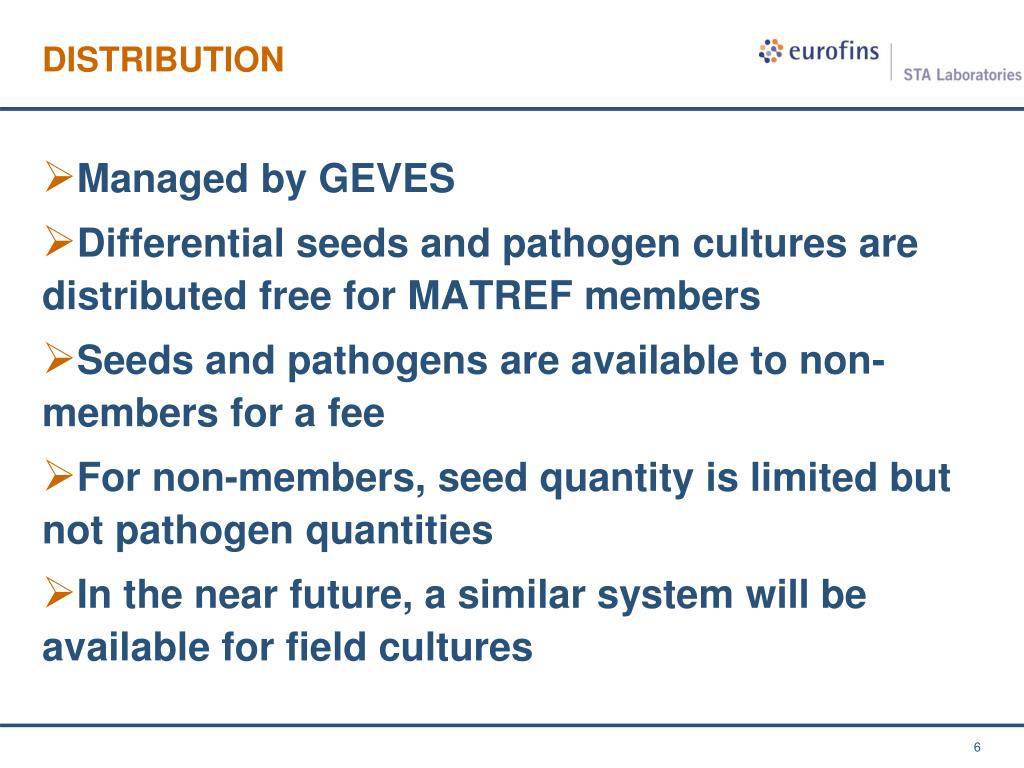 DISTRIBUTION

eurofins | STA Laboratories

➢Managed by GEVES

➢Differential seeds and pathogen cultures are distributed free for MATREF members

➢Seeds and pathogens are available to non-members for a fee

➢For non-members, seed quantity is limited but not pathogen quantities

➢In the near future, a similar system will be available for field cultures

6